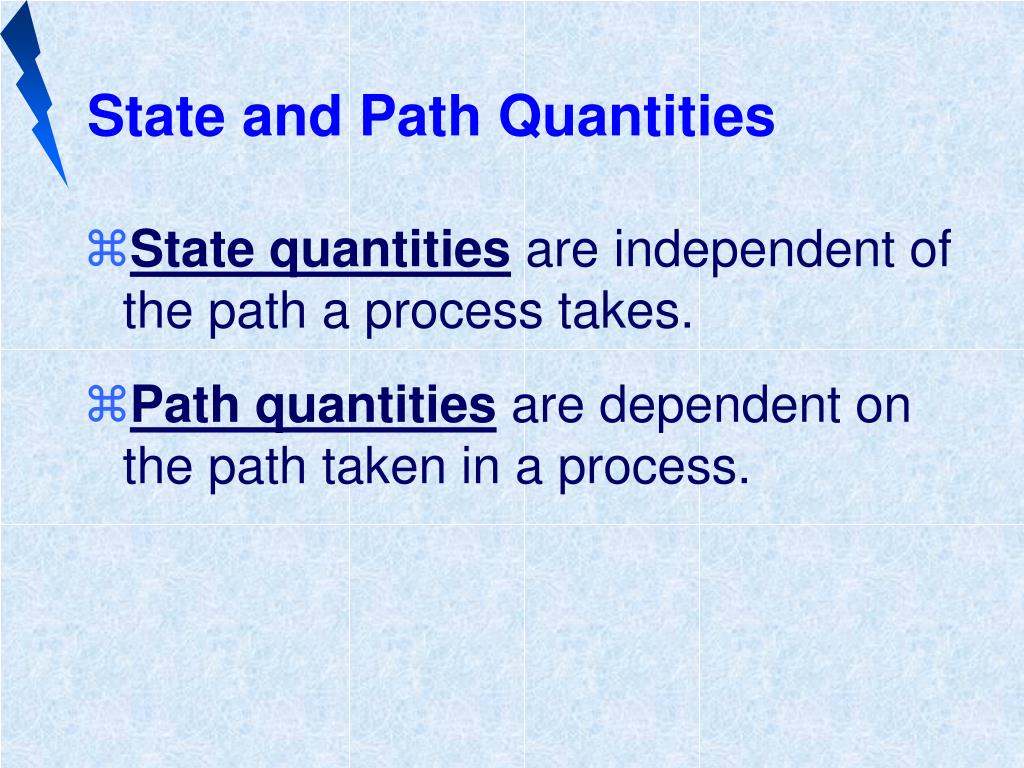 State and Path Quantities

⌘State quantities are independent of the path a process takes.

⌘Path quantities are dependent on the path taken in a process.